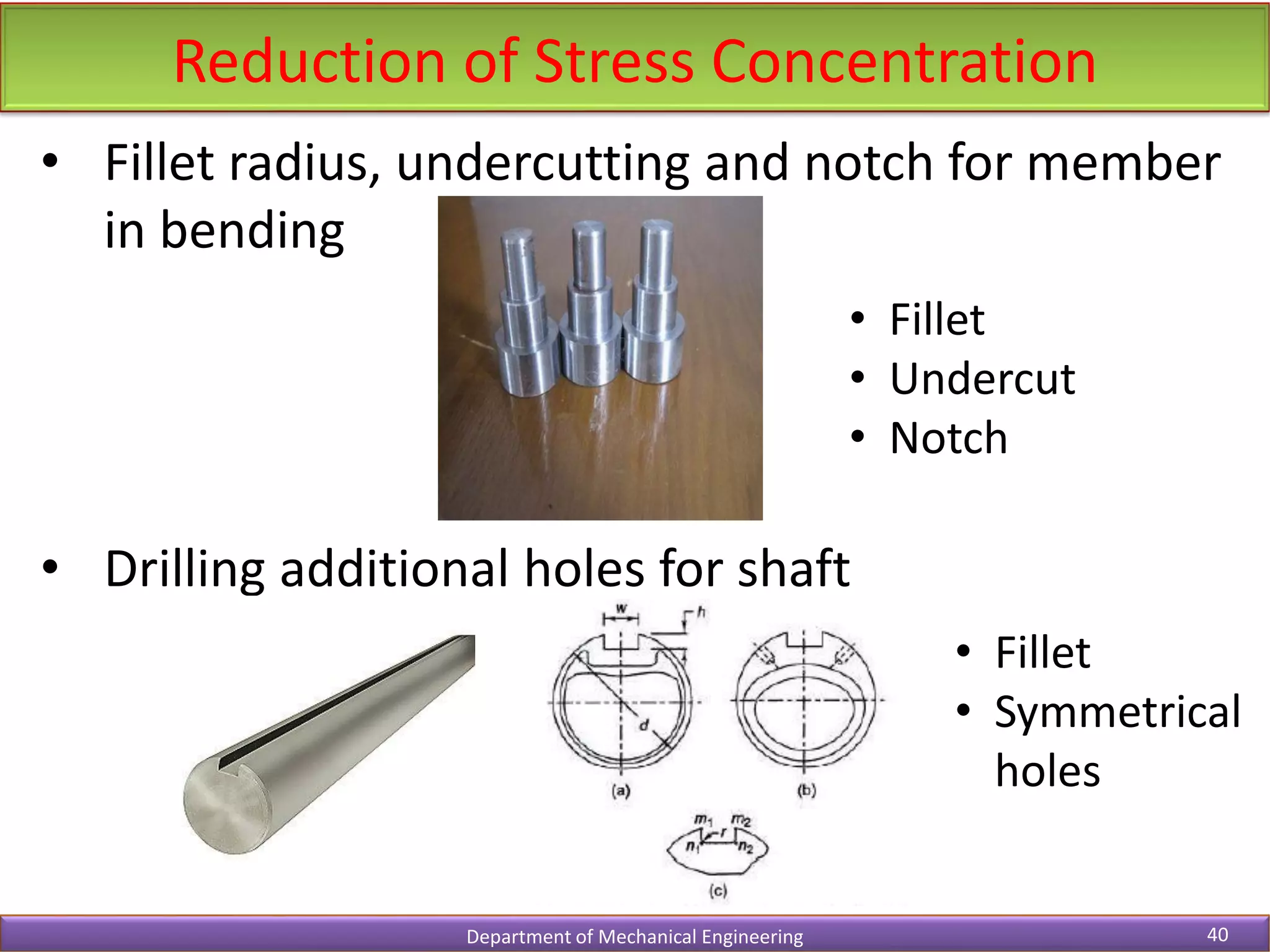 Reduction of Stress Concentration

• Fillet radius, undercutting and notch for member in bending

• Fillet
• Undercut
• Notch

• Drilling additional holes for shaft

w
h
d
(a)
(b)
$m_1$ $m_2$
r
$n_1$ $n_2$
(c)

• Fillet
• Symmetrical holes

Department of Mechanical Engineering 40